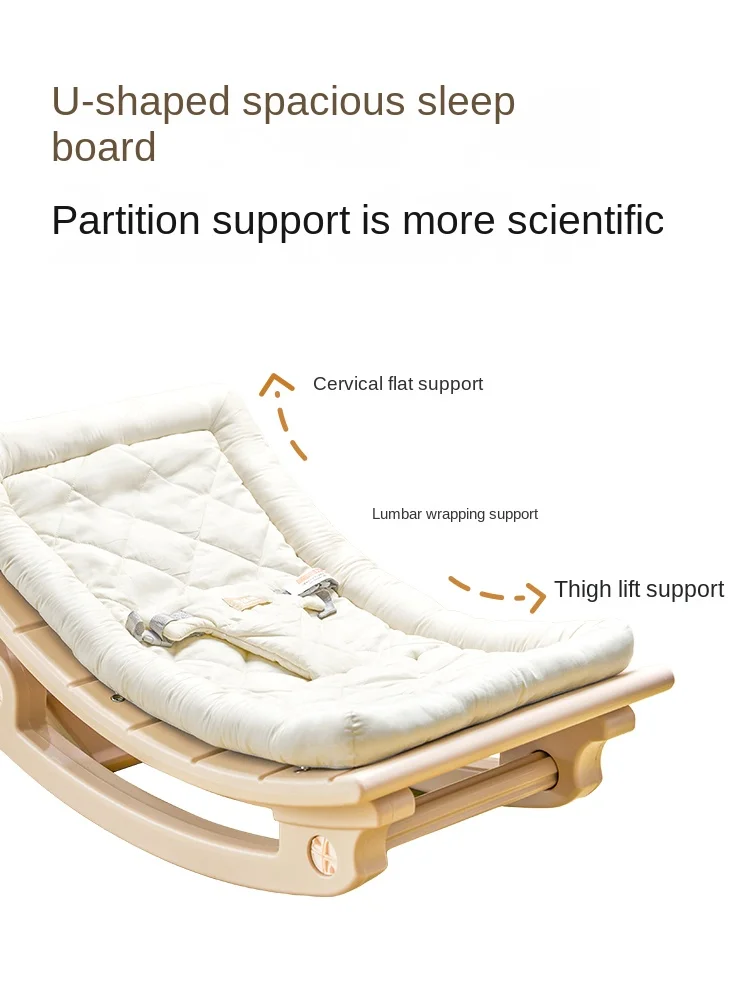 U-shaped spacious sleep board

Partition support is more scientific

Cervical flat support

Lumbar wrapping support

Thigh lift support